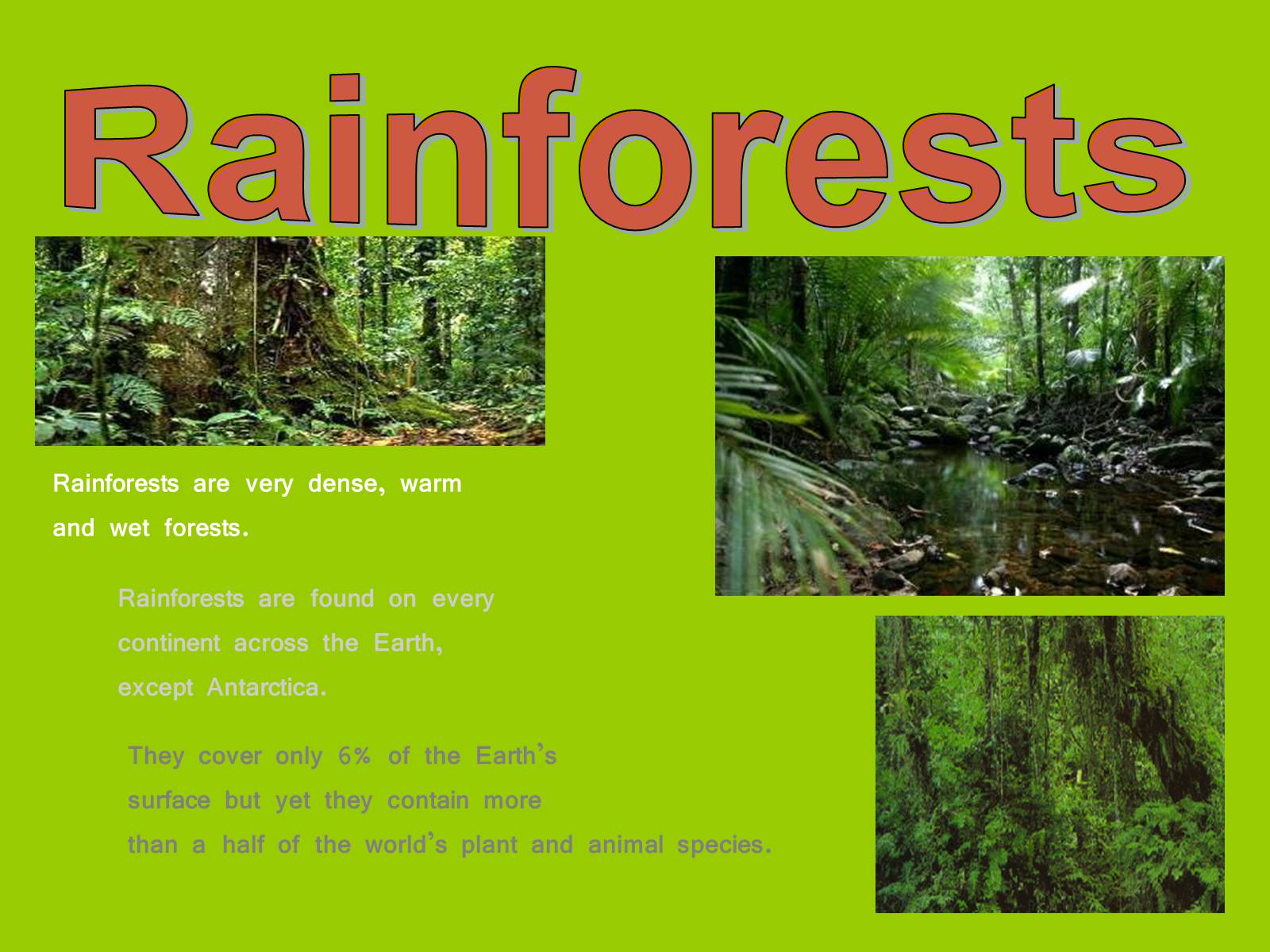 Rainforests

Rainforests are very dense, warm and wet forests.

Rainforests are found on every continent across the Earth, except Antarctica.

They cover only 6% of the Earth's surface but yet they contain more than a half of the world's plant and animal species.